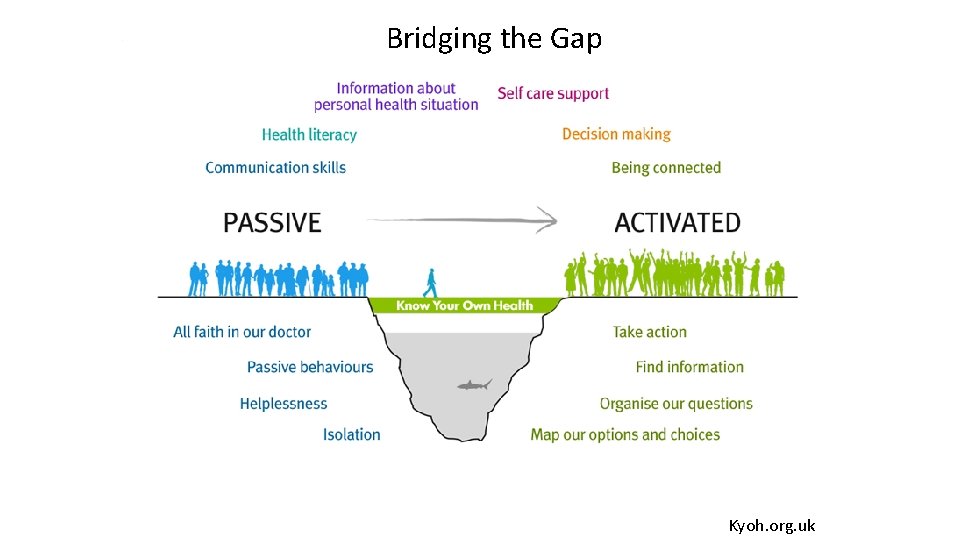 Bridging the Gap

Information about personal health situation

Self care support

Health literacy

Decision making

Communication skills

Being connected

PASSIVE

ACTIVATED

Know Your Own Health

All faith in our doctor

Passive behaviours

Helplessness

Isolation

Take action

Find information

Organise our questions

Map our options and choices

Kyoh.org.uk